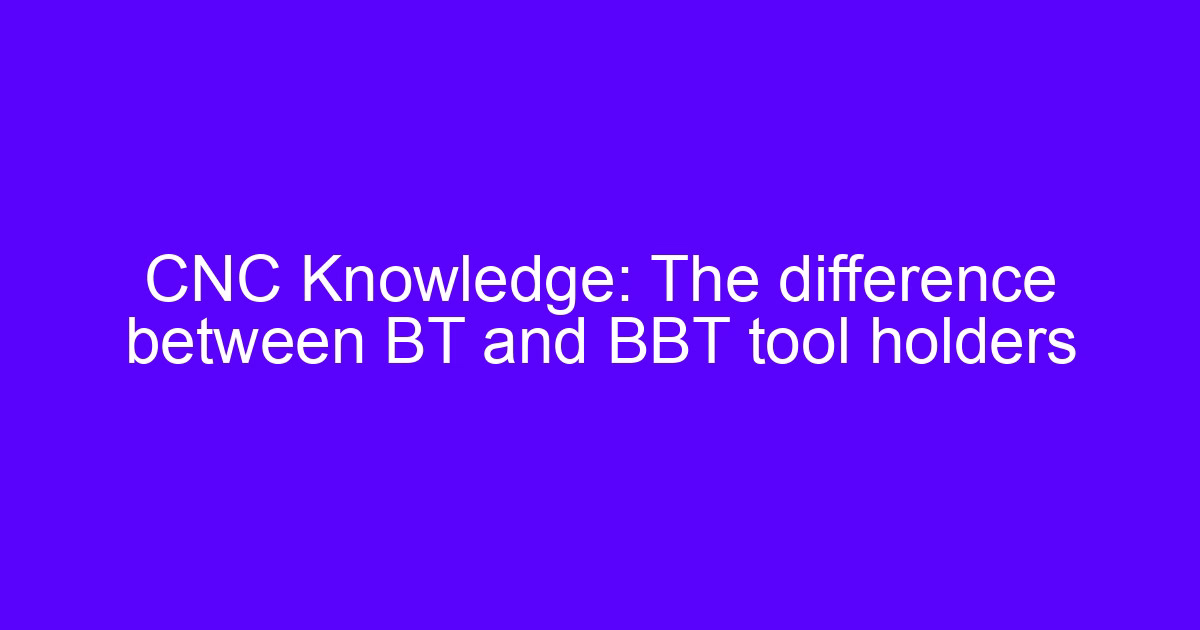 CNC Knowledge: The difference between BT and BBT tool holders